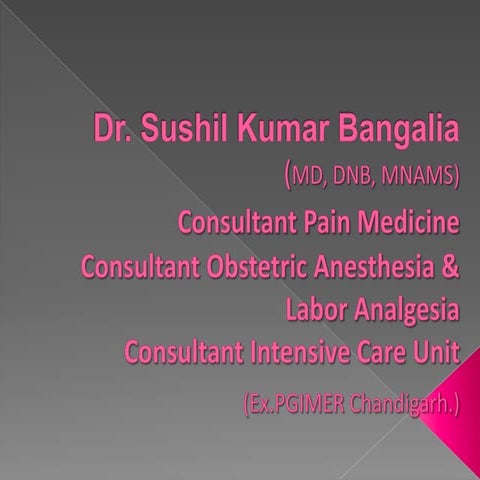 Dr. Sushil Kumar Bangalia
(MD, DNB, MNAMS)
Consultant Pain Medicine
Consultant Obstetric Anesthesia & Labor Analgesia
Consultant Intensive Care Unit
(Ex.PGIMER Chandigarh.)